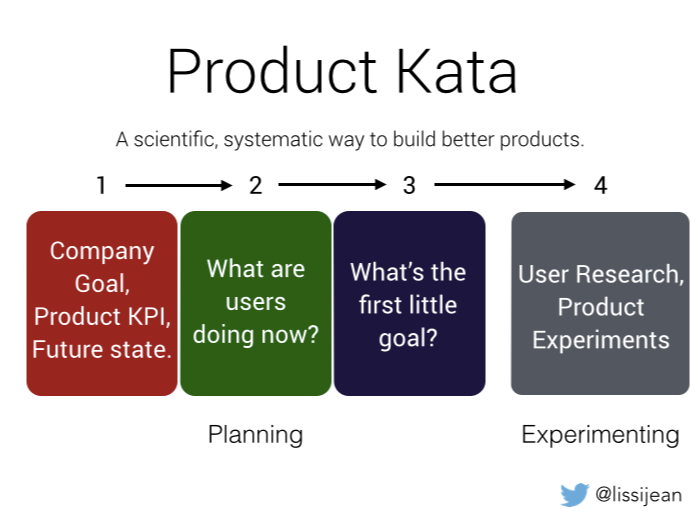 Product Kata

A scientific, systematic way to build better products.

1 2 3 4

Company Goal, Product KPI, Future state.

What are users doing now?

What's the first little goal?

User Research, Product Experiments

Planning

Experimenting

@lissijean